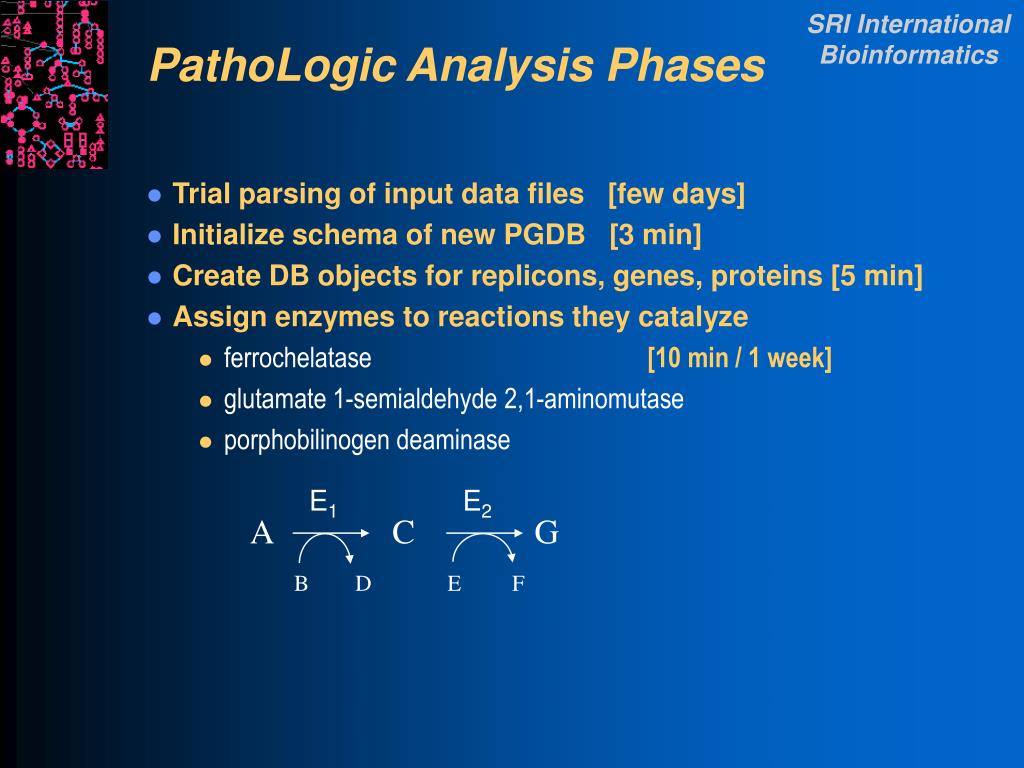 SRI International
Bioinformatics

PathoLogic Analysis Phases

- Trial parsing of input data files [few days]
- Initialize schema of new PGDB [3 min]
- Create DB objects for replicons, genes, proteins [5 min]
- Assign enzymes to reactions they catalyze
  - ferrochelatase [10 min / 1 week]
  - glutamate 1-semialdehyde 2,1-aminomutase
  - porphobilinogen deaminase

$E_1$ $E_2$
A C G
B D E F